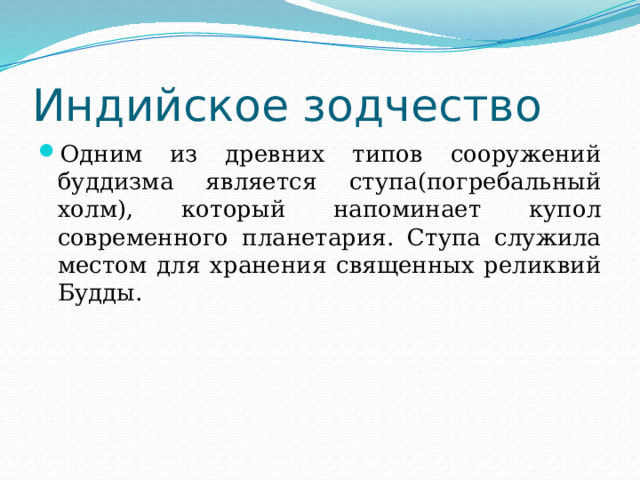 Индийское зодчество

Одним из древних типов сооружений буддизма является ступа(погребальный холм), который напоминает купол современного планетария. Ступа служила местом для хранения священных реликвий Будды.